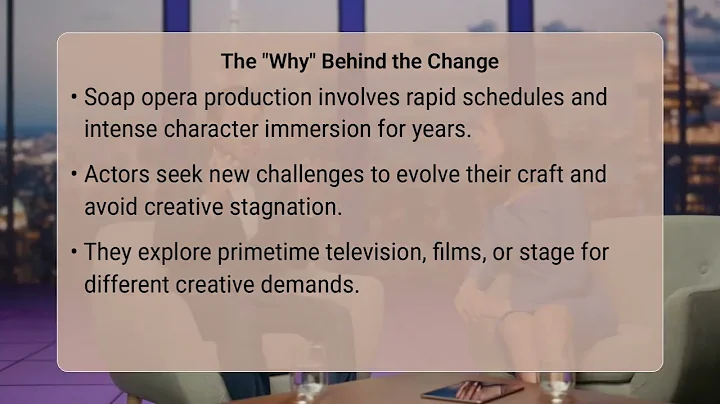 The "Why" Behind the Change

• Soap opera production involves rapid schedules and intense character immersion for years.

• Actors seek new challenges to evolve their craft and avoid creative stagnation.

• They explore primetime television, films, or stage for different creative demands.